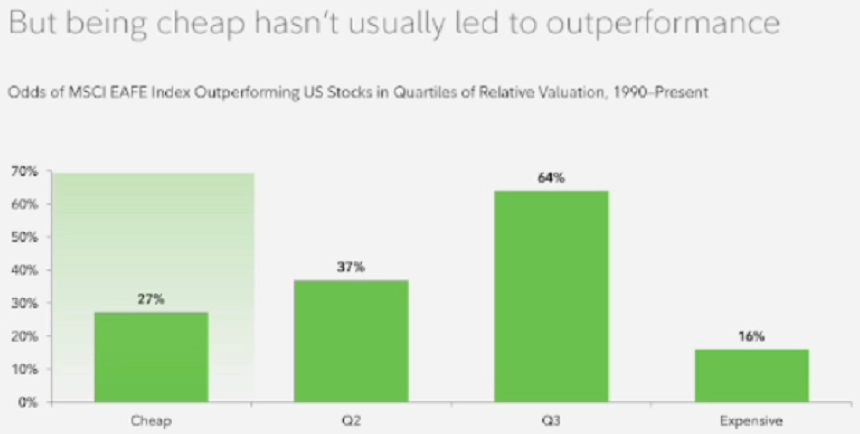 But being cheap hasn't usually led to outperformance

Odds of MSCI EAFE Index Outperforming US Stocks in Quartiles of Relative Valuation, 1990–Present

70%
60%
50%
40%
30%
20%
10%
0%

27%
37%
64%
16%

Cheap
Q2
Q3
Expensive